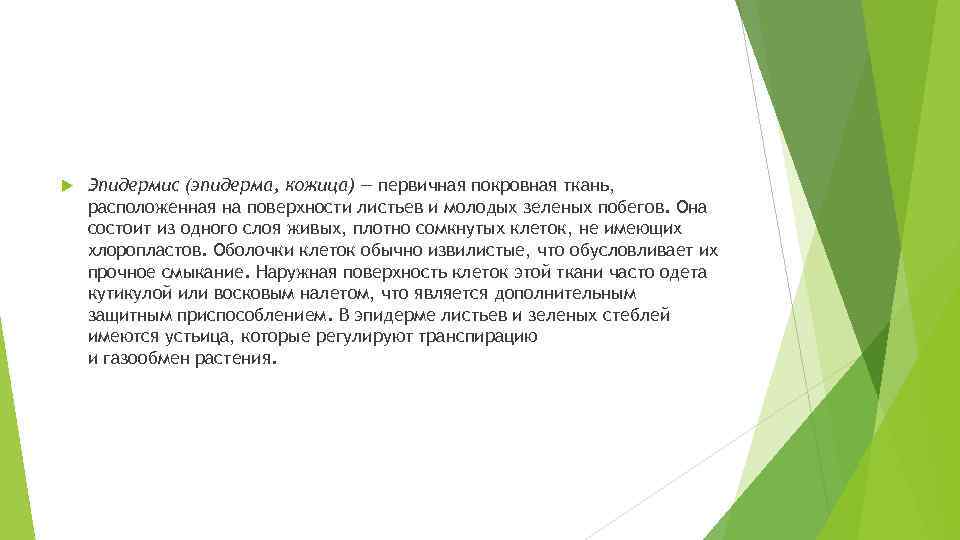 Эпидермис (эпидерма, кожица) — первичная покровная ткань, расположенная на поверхности листьев и молодых зеленых побегов. Она состоит из одного слоя живых, плотно сомкнутых клеток, не имеющих хлоропластов. Оболочки клеток обычно извилистые, что обусловливает их прочное смыкание. Наружная поверхность клеток этой ткани часто одета кутикулой или восковым налетом, что является дополнительным защитным приспособлением. В эпидерме листьев и зеленых стеблей имеются устьица, которые регулируют транспирацию и газообмен растения.